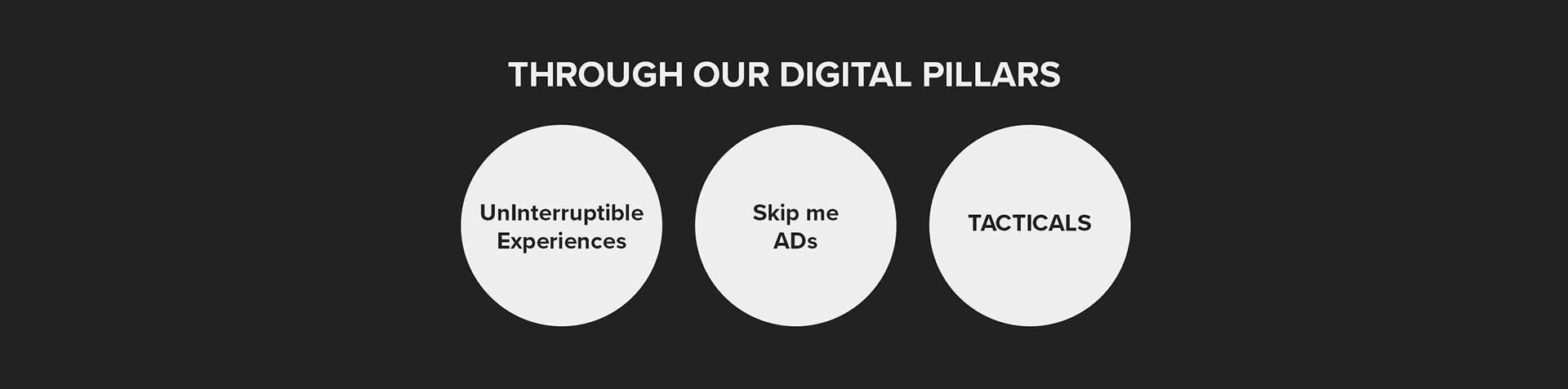 THROUGH OUR DIGITAL PILLARS

UnInterruptible Experiences

Skip me ADs

TACTICALS